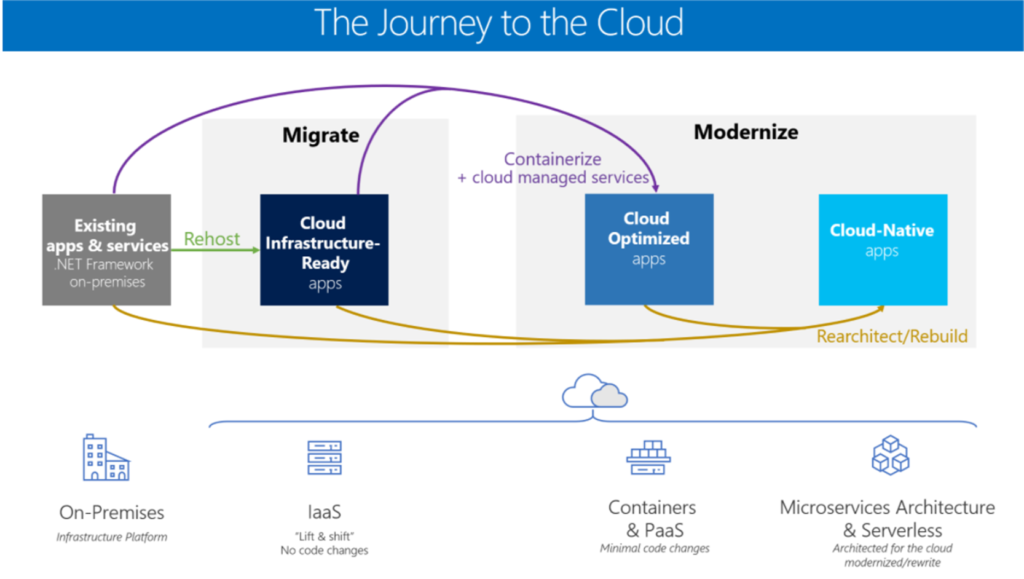 The Journey to the Cloud

Migrate

Modernize

Containerize
+ cloud managed services

Existing apps & services
.NET Framework on-premises

Rehost

Cloud Infrastructure-Ready
apps

Cloud Optimized
apps

Cloud-Native
apps

Rearchitect/Rebuild

On-Premises
Infrastructure Platform

IaaS
"Lift & shift"
No code changes

Containers & PaaS
Minimal code changes

Microservices Architecture & Serverless
Architected for the cloud
modernized/rewrite